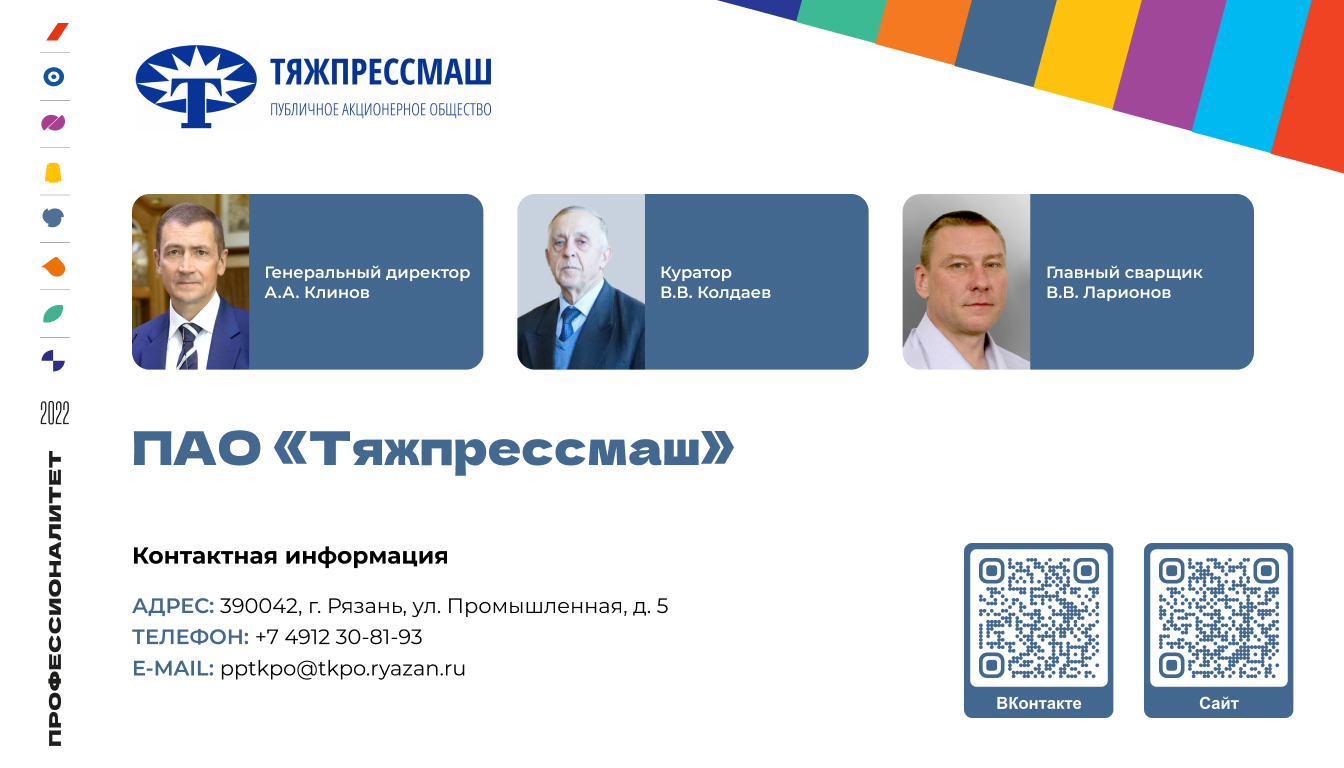 2022
ПРОФЕССИОНАЛИТЕТ

ТЯЖПРЕССМАШ
ПУБЛИЧНОЕ АКЦИОНЕРНОЕ ОБЩЕСТВО

Генеральный директор
А.А. Клинов

Куратор
В.В. Колдаев

Главный сварщик
В.В. Ларионов

ПАО «Тяжпрессмаш»

Контактная информация

АДРЕС: 390042, г. Рязань, ул. Промышленная, д. 5
ТЕЛЕФОН: +7 4912 30-81-93
E-MAIL: pptkpo@tkpo.ryazan.ru

ВКонтакте

Сайт